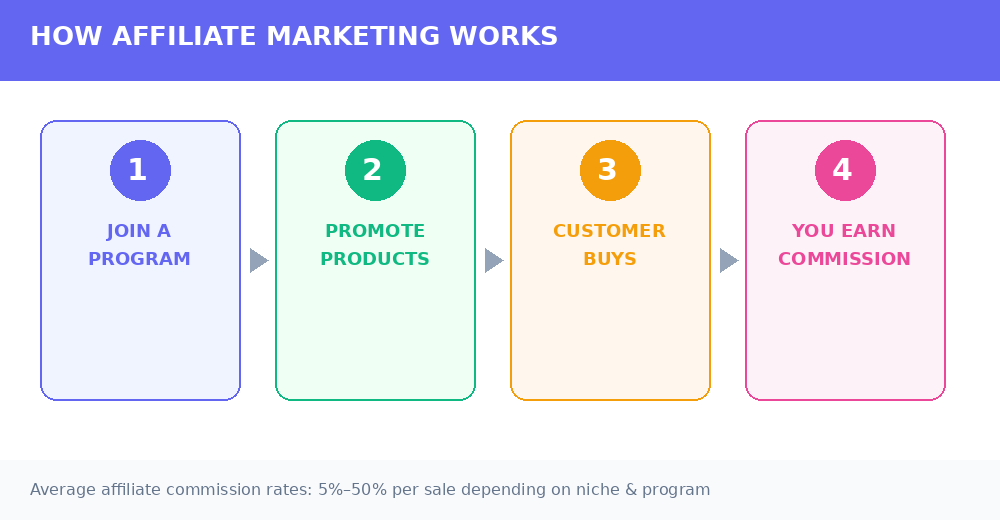 HOW AFFILIATE MARKETING WORKS

1

JOIN A PROGRAM

2

PROMOTE PRODUCTS

3

CUSTOMER BUYS

4

YOU EARN COMMISSION

Average affiliate commission rates: 5%–50% per sale depending on niche & program